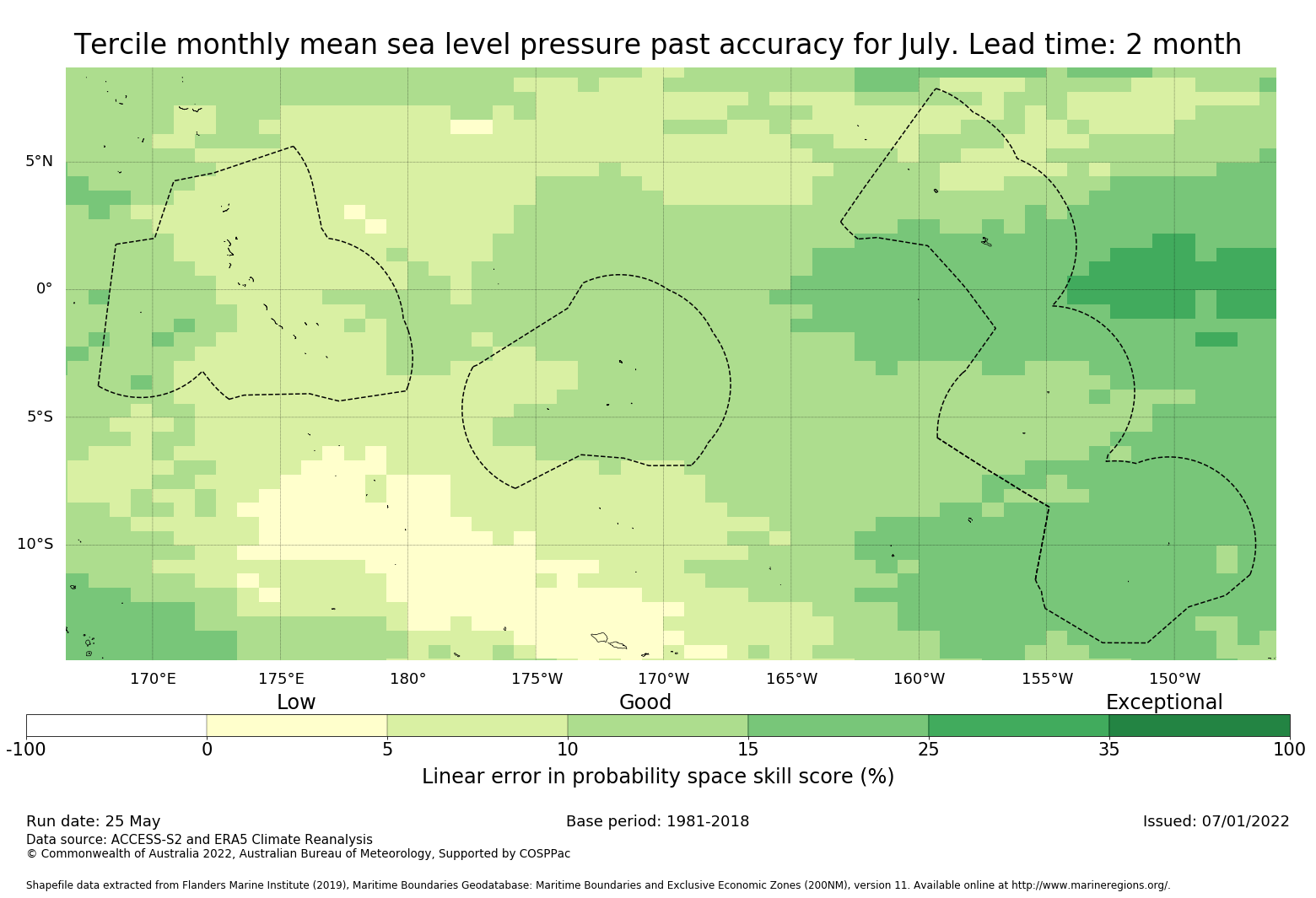 Tercile monthly mean sea level pressure past accuracy for July. Lead time: 2 month

5°N
0°
5°S
10°S

170°E 175°E 180° 175°W 170°W 165°W 160°W 155°W 150°W

Low Good Exceptional

-100 0 5 10 15 25 35 100

Linear error in probability space skill score (%)

Run date: 25 May
Base period: 1981-2018
Issued: 07/01/2022
Data source: ACCESS-S2 and ERA5 Climate Reanalysis
© Commonwealth of Australia 2022, Australian Bureau of Meteorology, Supported by COSPPac

Shapefile data extracted from Flanders Marine Institute (2019), Maritime Boundaries Geodatabase: Maritime Boundaries and Exclusive Economic Zones (200NM), version 11. Available online at http://www.marineregions.org/.